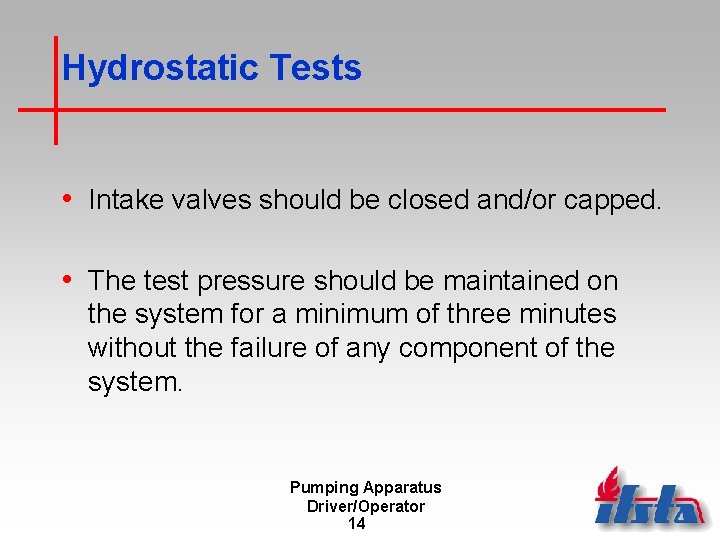 Hydrostatic Tests

• Intake valves should be closed and/or capped.

• The test pressure should be maintained on the system for a minimum of three minutes without the failure of any component of the system.

Pumping Apparatus
Driver/Operator
14

ifsta